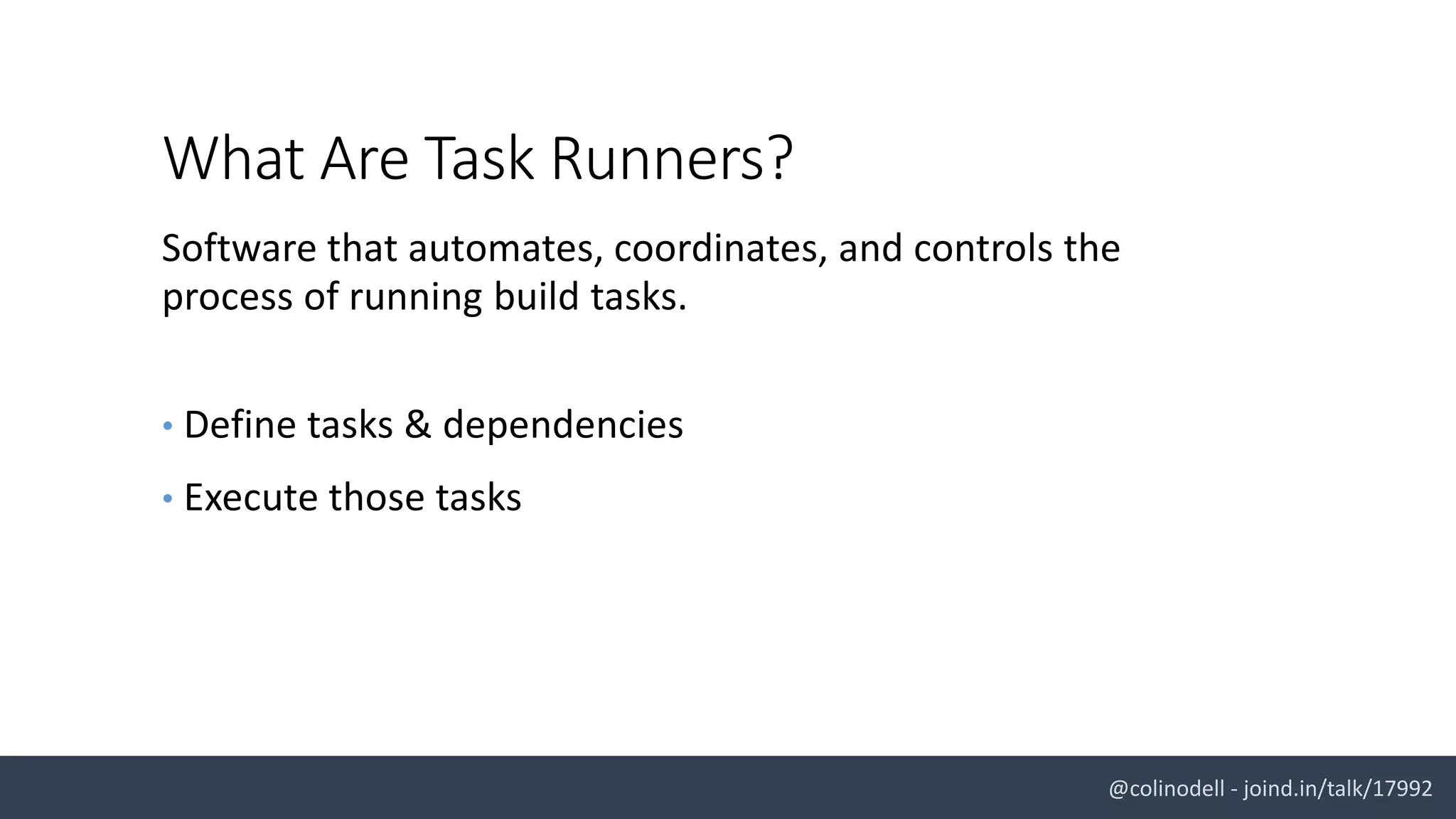 What Are Task Runners?

Software that automates, coordinates, and controls the process of running build tasks.

• Define tasks & dependencies
• Execute those tasks

@colinodell - joind.in/talk/17992